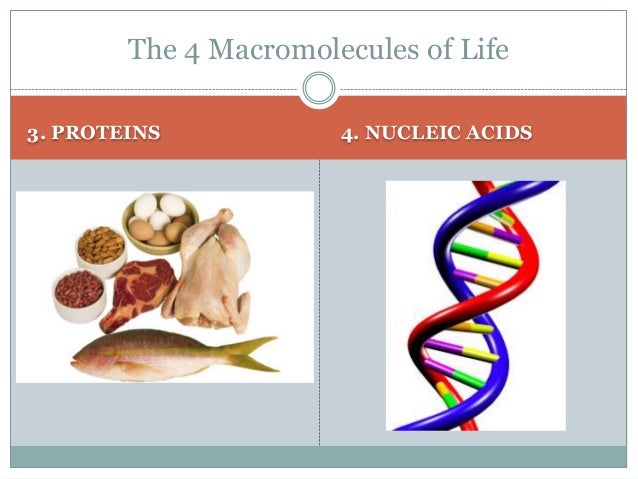 The 4 Macromolecules of Life

3. PROTEINS

4. NUCLEIC ACIDS